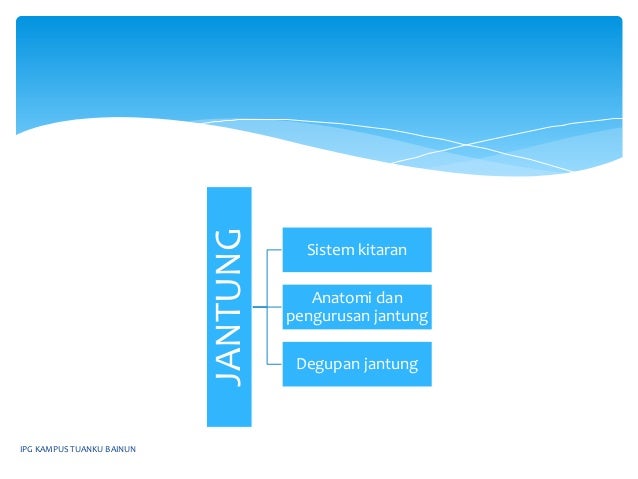 JANTUNG

Sistem kitaran

Anatomi dan pengurusan jantung

Degupan jantung

IPG KAMPUS TUANKU BAINUN